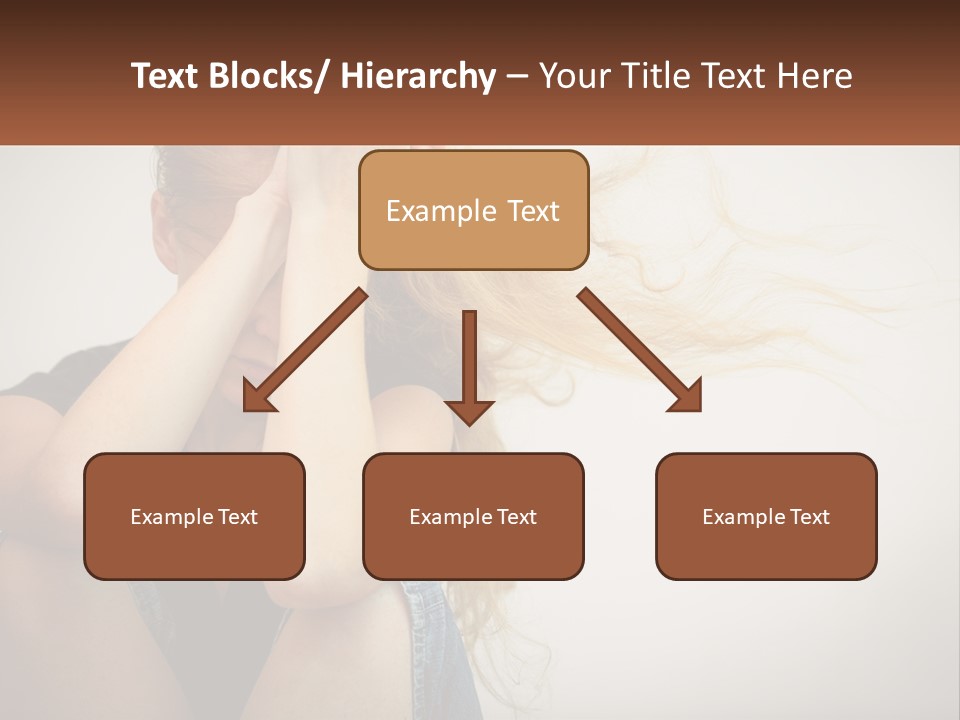 Text Blocks/ Hierarchy – Your Title Text Here

Example Text

Example Text

Example Text

Example Text